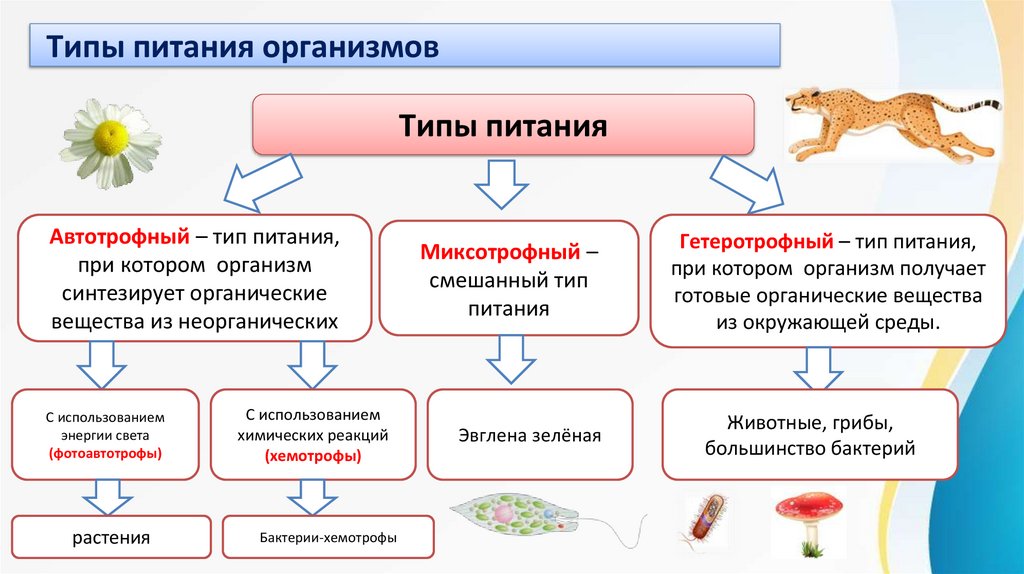 Типы питания организмов

Типы питания

Автотрофный – тип питания, при котором организм синтезирует органические вещества из неорганических

Миксотрофный – смешанный тип питания

Гетеротрофный – тип питания, при котором организм получает готовые органические вещества из окружающей среды.

С использованием энергии света (фотоавтотрофы)

С использованием химических реакций (хемотрофы)

Эвглена зелёная

Животные, грибы, большинство бактерий

растения

Бактерии-хемотрофы